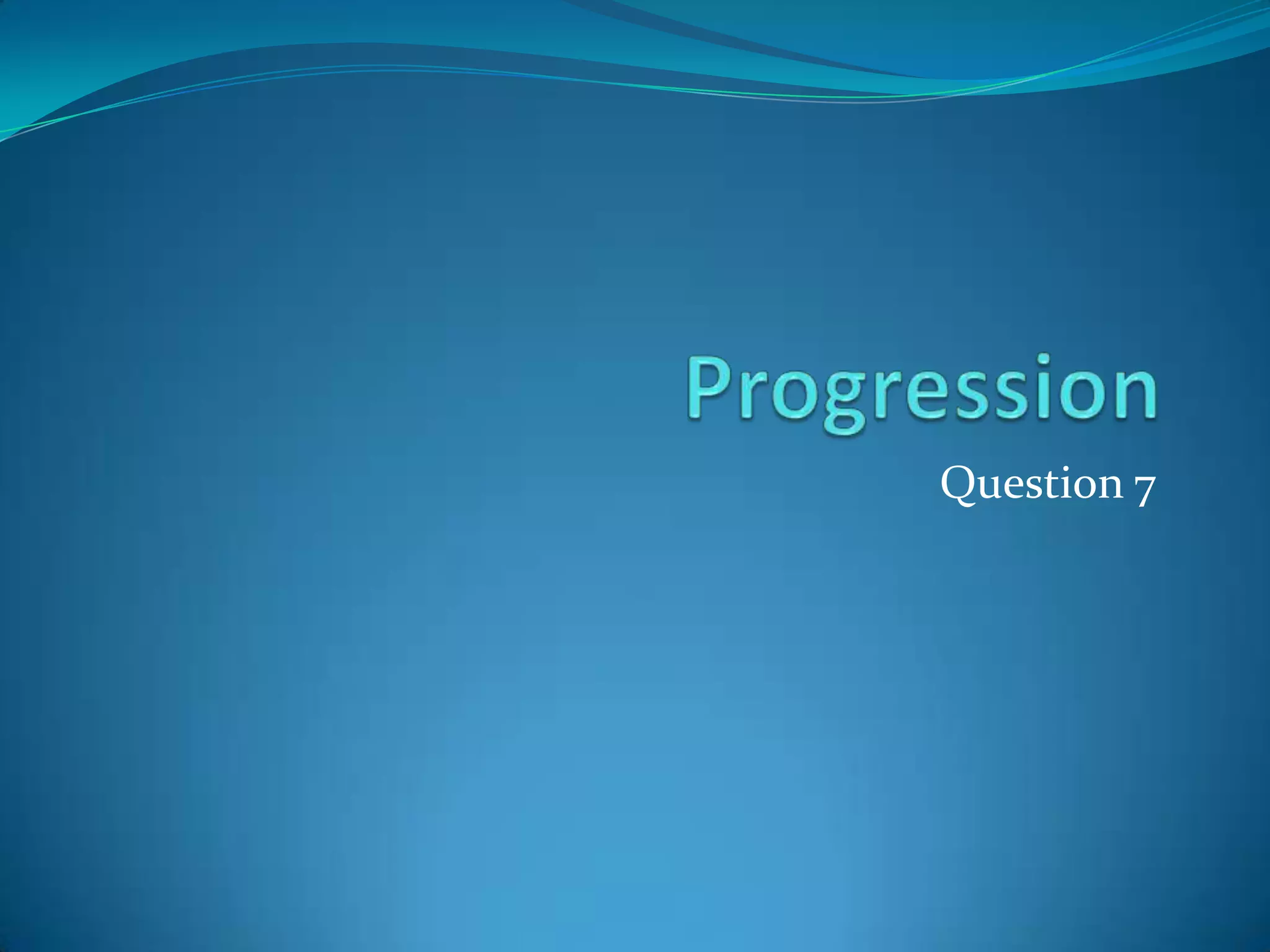 Progression

Question 7